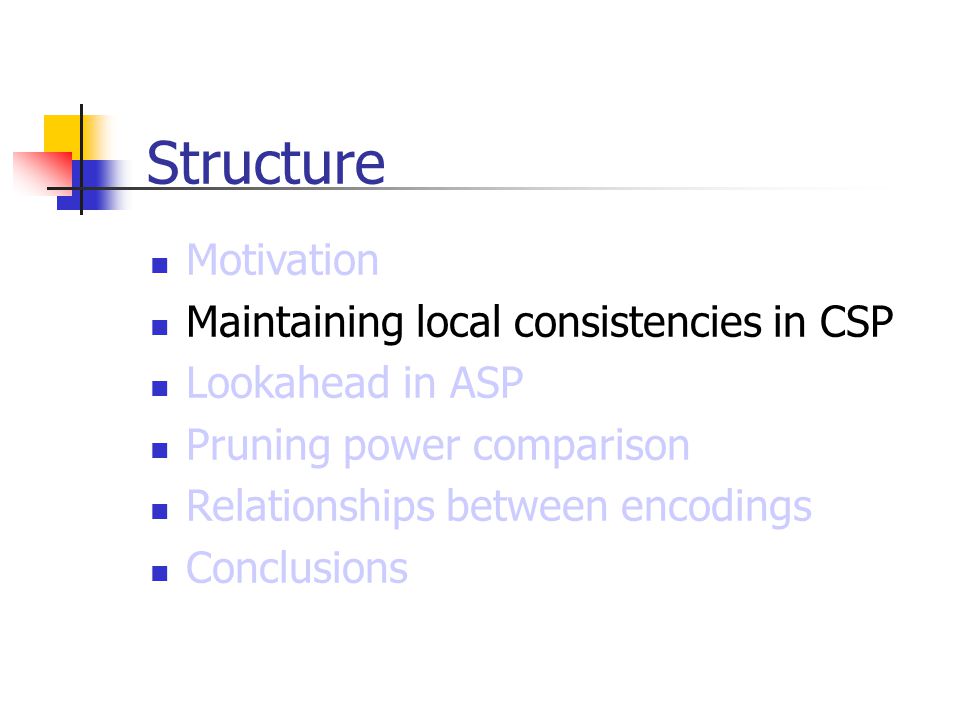 Structure

- Motivation
- Maintaining local consistencies in CSP
- Lookahead in ASP
- Pruning power comparison
- Relationships between encodings
- Conclusions